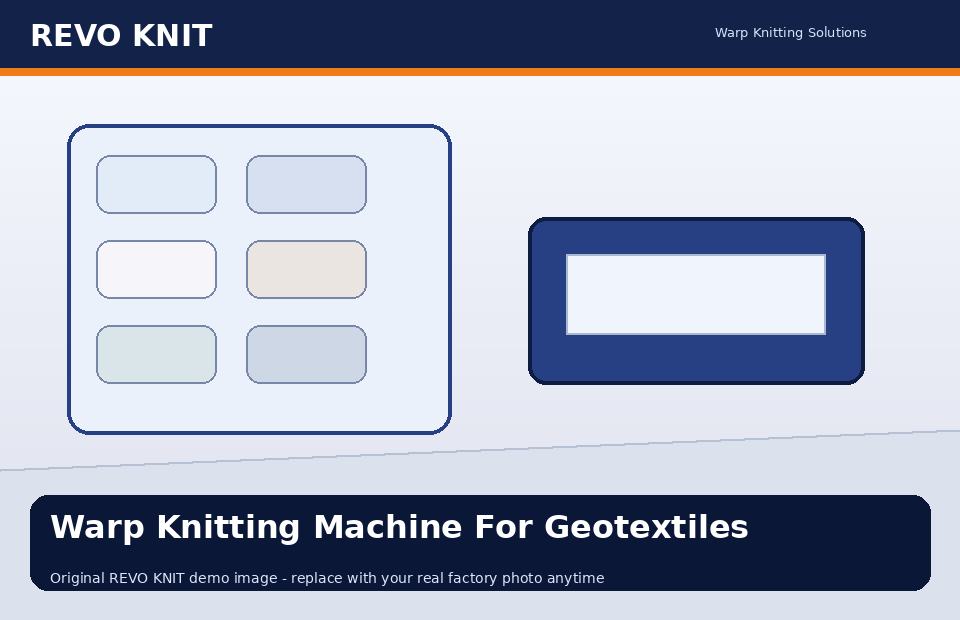 REVO KNIT

Warp Knitting Solutions

Warp Knitting Machine For Geotextiles

Original REVO KNIT demo image - replace with your real factory photo anytime